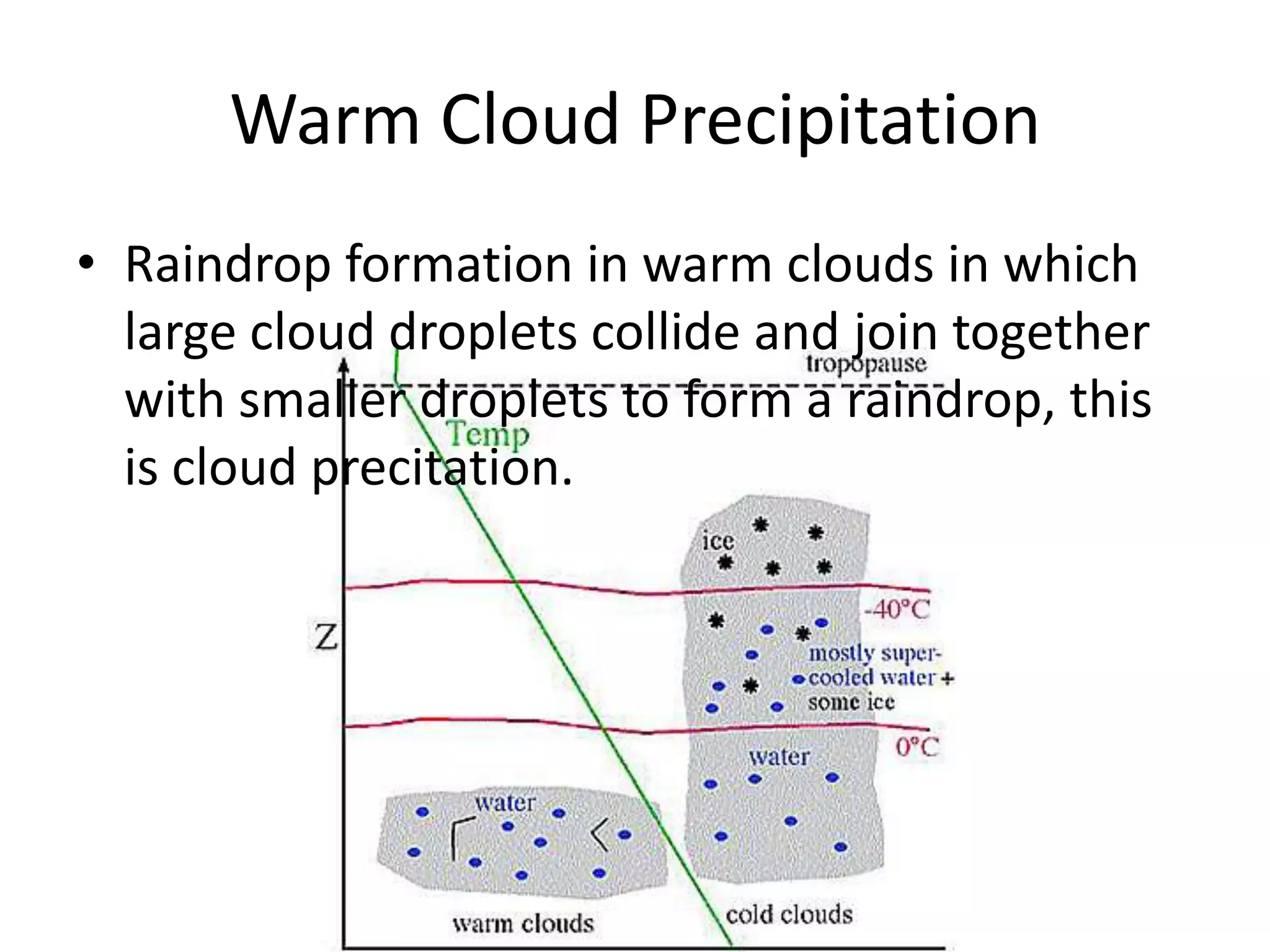 Warm Cloud Precipitation

• Raindrop formation in warm clouds in which large cloud droplets collide and join together with smaller droplets to form a raindrop, this is cloud precitation.

tropopause

Temp

Z

ice

-40°C

mostly super-cooled water + some ice

0°C

water

water

warm clouds

cold clouds